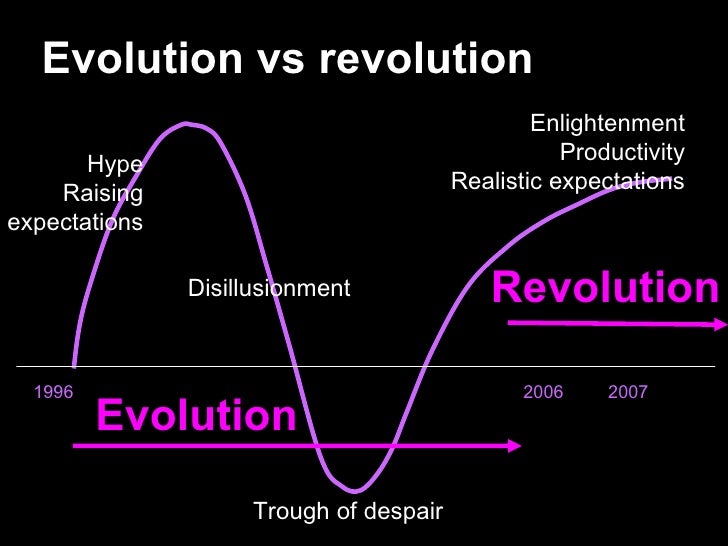 Evolution vs revolution

Hype
Raising
expectations

Enlightenment
Productivity
Realistic expectations

Disillusionment

Revolution

1996

2006

2007

Evolution

Trough of despair